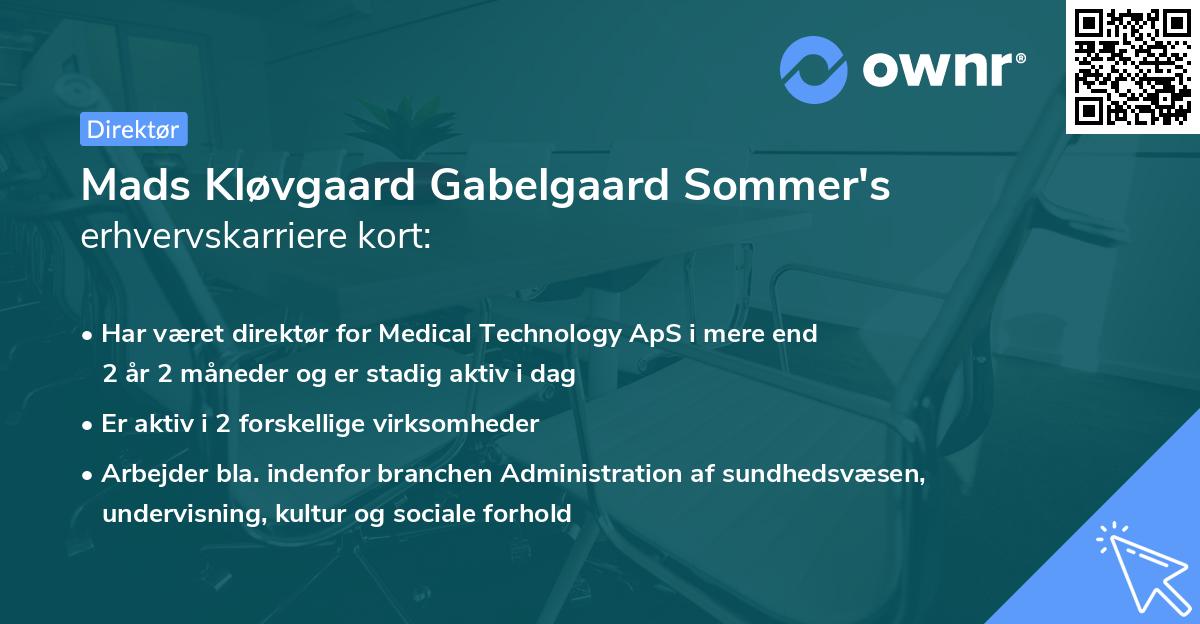 ownr®

Direktør

Mads Kløvgaard Gabelgaard Sommer's
erhvervskarriere kort:

• Har været direktør for Medical Technology ApS i mere end 2 år 2 måneder og er stadig aktiv i dag
• Er aktiv i 2 forskellige virksomheder
• Arbejder bla. indenfor branchen Administration af sundhedsvæsen, undervisning, kultur og sociale forhold